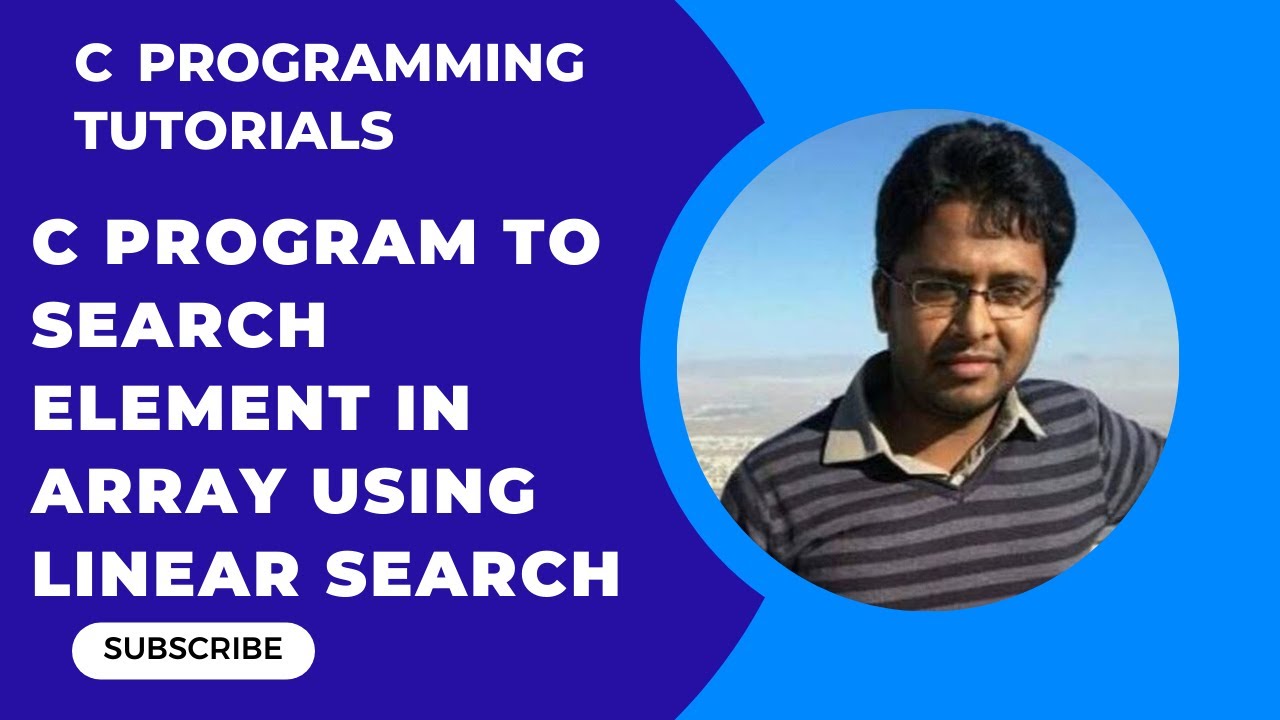 C PROGRAMMING TUTORIALS

C PROGRAM TO SEARCH ELEMENT IN ARRAY USING LINEAR SEARCH

SUBSCRIBE